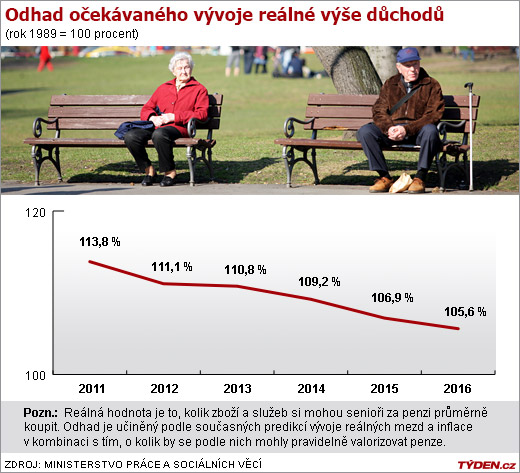 Odhad očekávaného vývoje reálné výše důchodů
(rok 1989 = 100 procent)

120

100

113,8 %
111,1 %
110,8 %
109,2 %
106,9 %
105,6 %

2011
2012
2013
2014
2015
2016

Pozn.: Reálná hodnota je to, kolik zboží a služeb si mohou senioři za penzi průměrně koupit. Odhad je učiněný podle současných predikcí vývoje reálných mezd a inflace v kombinaci s tím, o kolik by se podle nich mohly pravidelně valorizovat penze.

ZDROJ: MINISTERSTVO PRÁCE A SOCIÁLNÍCH VĚCÍ

TÝDEN.cz